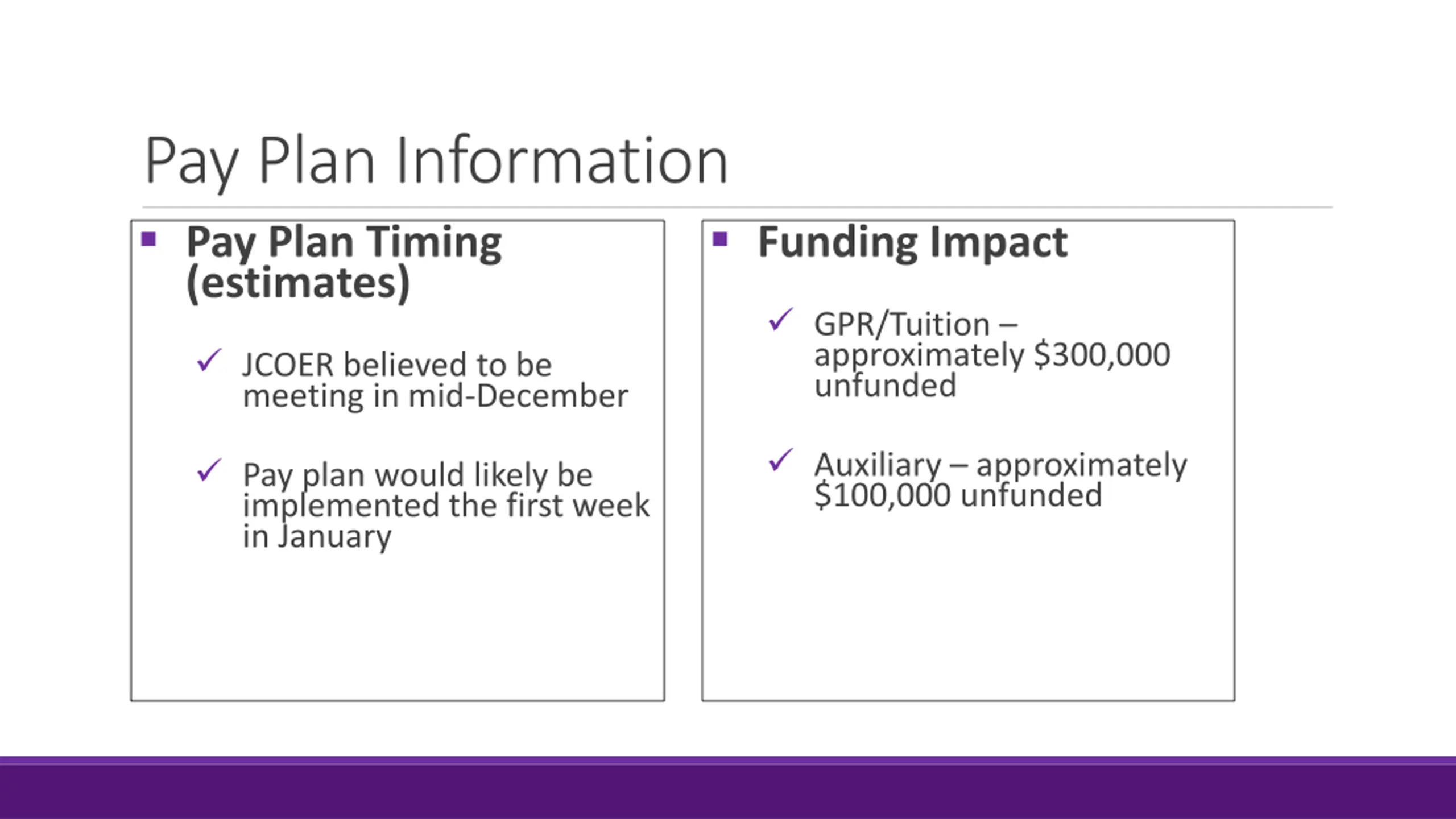 Pay Plan Information

▪ Pay Plan Timing (estimates)

✓ JCOER believed to be meeting in mid-December

✓ Pay plan would likely be implemented the first week in January

▪ Funding Impact

✓ GPR/Tuition – approximately \$300,000 unfunded

✓ Auxiliary – approximately \$100,000 unfunded